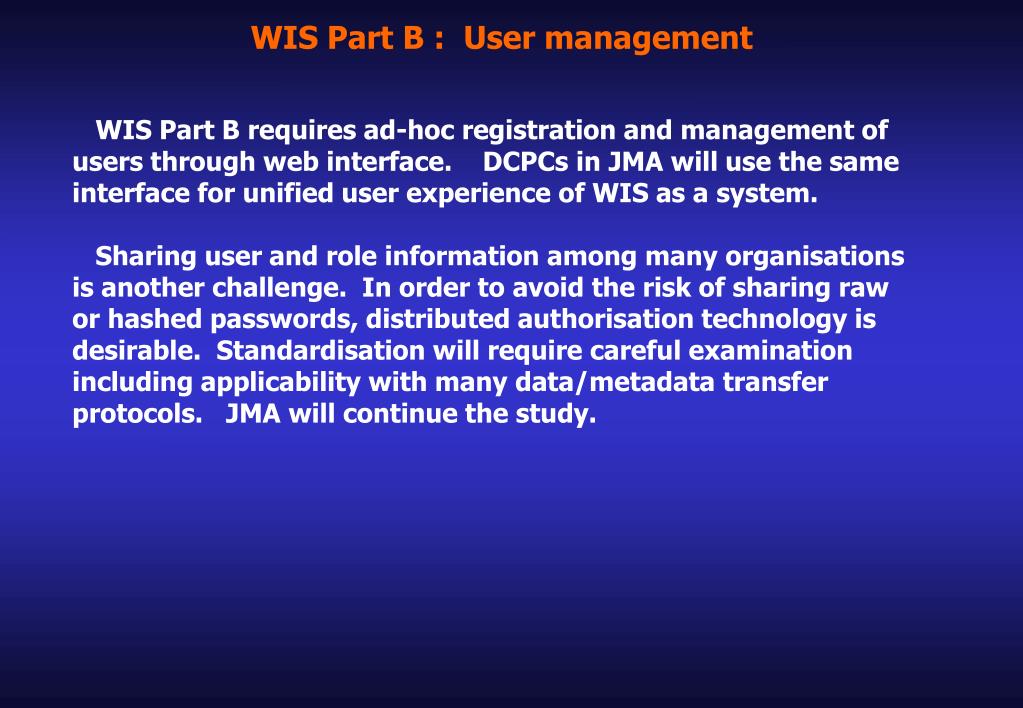 WIS Part B : User management

WIS Part B requires ad-hoc registration and management of users through web interface. DCPCs in JMA will use the same interface for unified user experience of WIS as a system.

Sharing user and role information among many organisations is another challenge. In order to avoid the risk of sharing raw or hashed passwords, distributed authorisation technology is desirable. Standardisation will require careful examination including applicability with many data/metadata transfer protocols. JMA will continue the study.